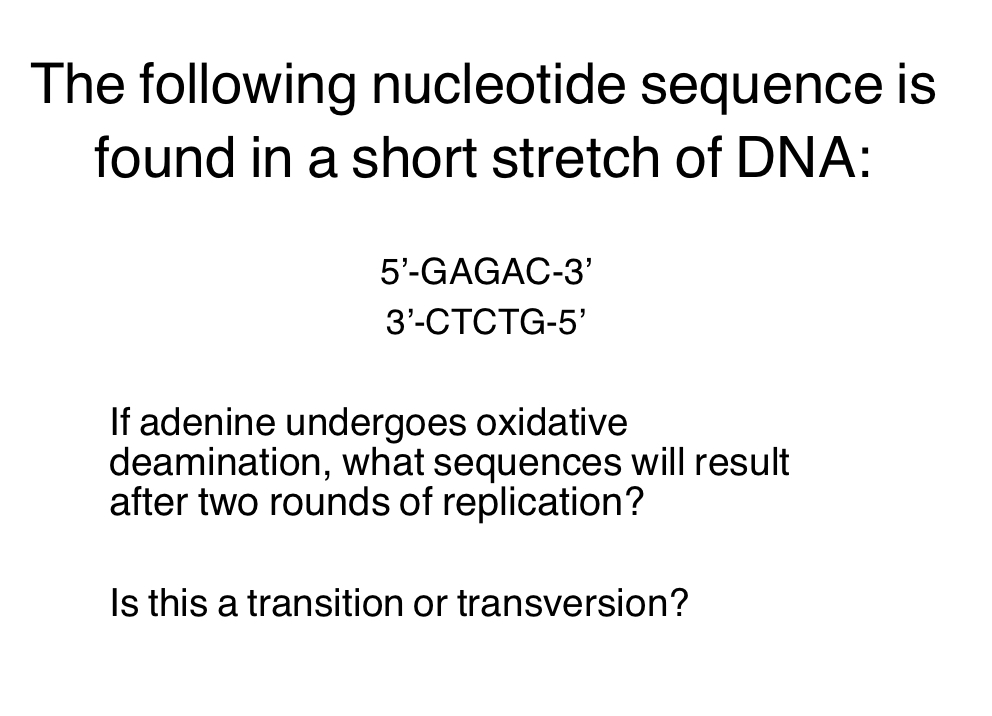 The following nucleotide sequence is found in a short stretch of DNA:

5’-GAGAC-3’
3’-CTCTG-5’

If adenine undergoes oxidative deamination, what sequences will result after two rounds of replication?

Is this a transition or transversion?